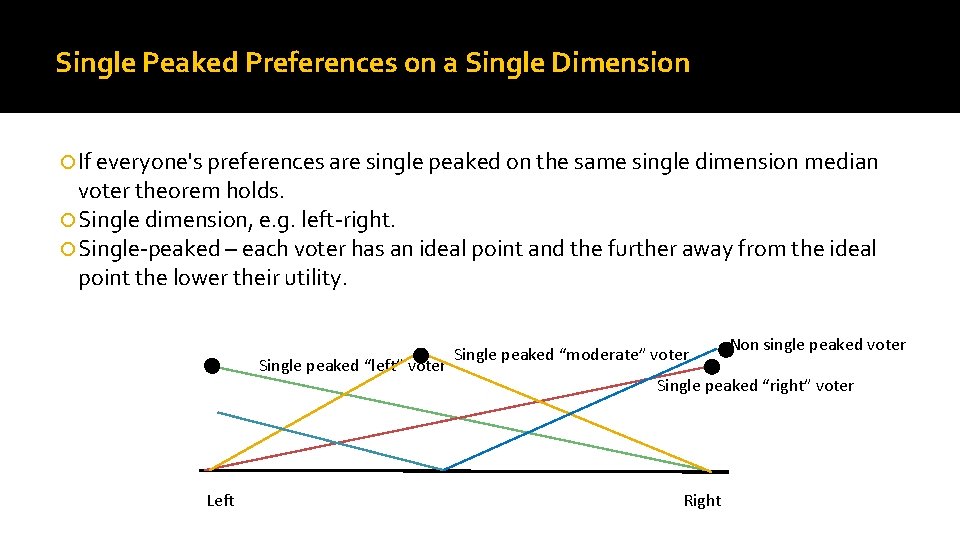 Single Peaked Preferences on a Single Dimension

If everyone's preferences are single peaked on the same single dimension median voter theorem holds.
Single dimension, e.g. left-right.
Single-peaked – each voter has an ideal point and the further away from the ideal point the lower their utility.

Single peaked “left” voter
Single peaked “moderate” voter
Non single peaked voter
Single peaked “right” voter
Left
Right